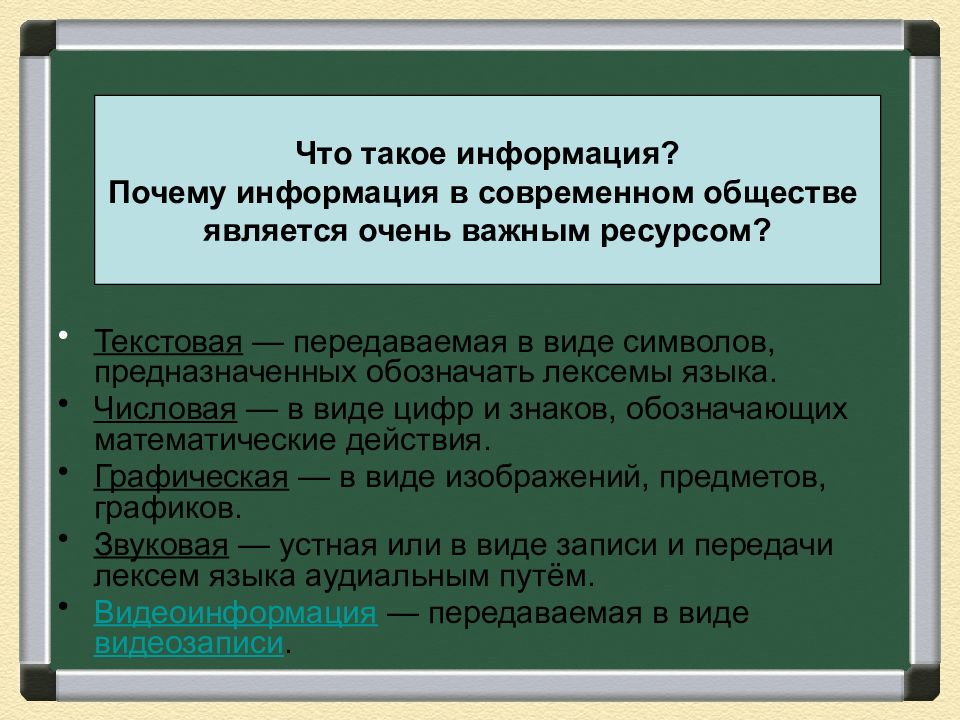 Что такое информация?
Почему информация в современном обществе является очень важным ресурсом?

• Текстовая — передаваемая в виде символов, предназначенных обозначать лексемы языка.
• Числовая — в виде цифр и знаков, обозначающих математические действия.
• Графическая — в виде изображений, предметов, графиков.
• Звуковая — устная или в виде записи и передачи лексем языка аудиальным путём.
• Видеоинформация — передаваемая в виде видеозаписи.